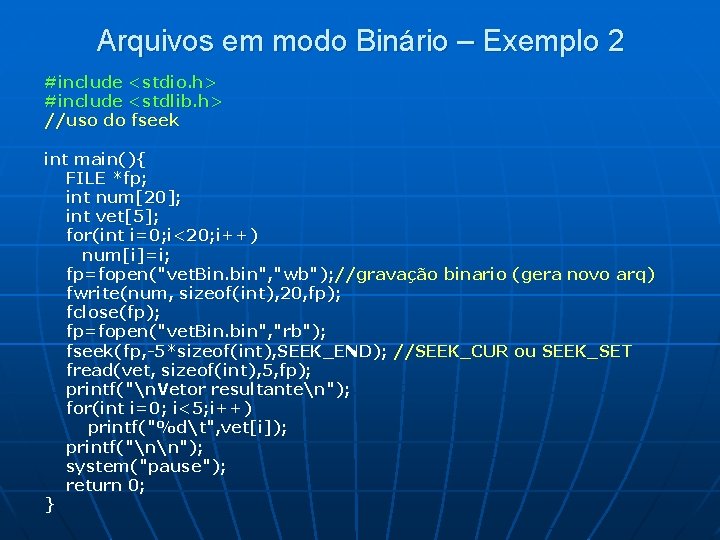 Arquivos em modo Binário – Exemplo 2

#include <stdio.h>
#include <stdlib.h>
//uso do fseek

int main(){
FILE *fp;
int num[20];
int vet[5];
for(int i=0;i<20;i++)
num[i]=i;
fp=fopen("vetBin.bin","wb");//gravação binario (gera novo arq)
fwrite(num, sizeof(int),20,fp);
fclose(fp);
fp=fopen("vetBin.bin","rb");
fseek(fp,-5*sizeof(int),SEEK_END); //SEEK_CUR ou SEEK_SET
fread(vet, sizeof(int),5,fp);
printf("\nVetor resultante\n");
for(int i=0; i<5;i++)
printf("%d\t",vet[i]);
printf("\n\n");
system("pause");
return 0;
}